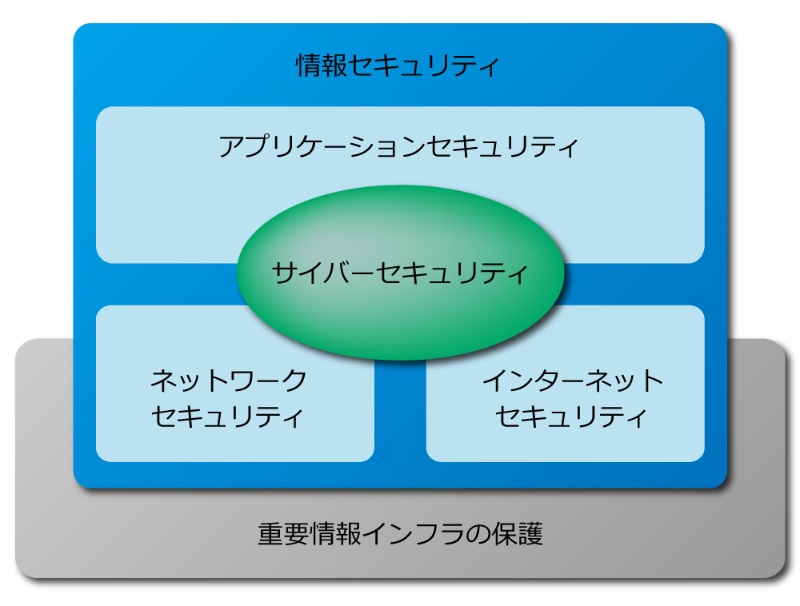 情報セキュリティ

アプリケーションセキュリティ

サイバーセキュリティ

ネットワーク
セキュリティ

インターネット
セキュリティ

重要情報インフラの保護